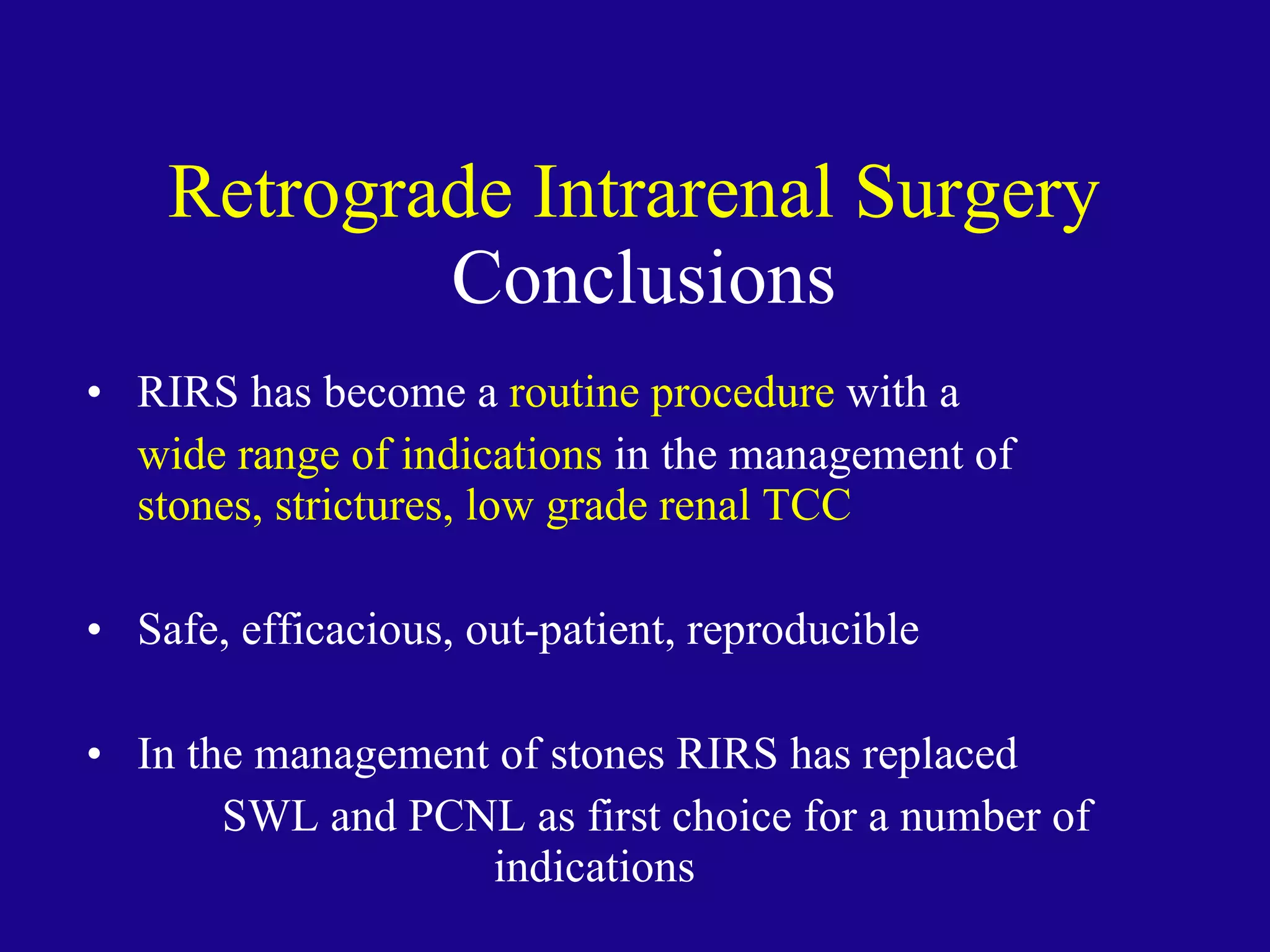 Retrograde Intrarenal Surgery
Conclusions

• RIRS has become a routine procedure with a wide range of indications in the management of stones, strictures, low grade renal TCC

• Safe, efficacious, out-patient, reproducible

• In the management of stones RIRS has replaced SWL and PCNL as first choice for a number of indications